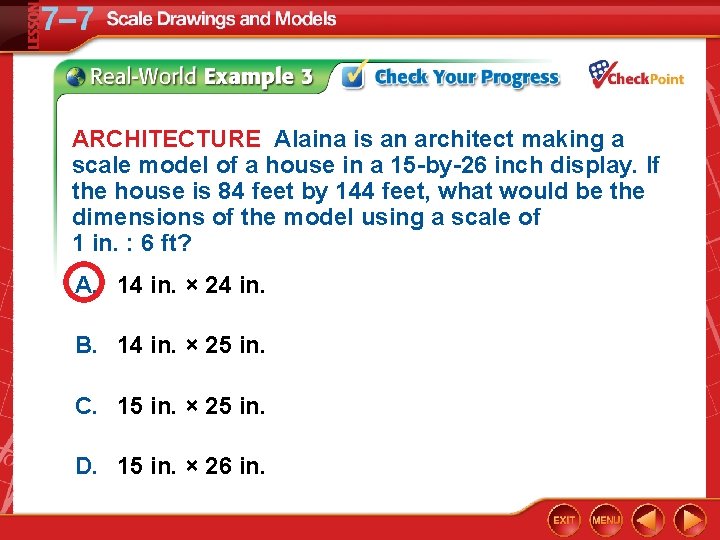 LESSON 7–7 Scale Drawings and Models

Real-World Example 3 Check Your Progress CheckPoint

ARCHITECTURE Alaina is an architect making a scale model of a house in a 15-by-26 inch display. If the house is 84 feet by 144 feet, what would be the dimensions of the model using a scale of 1 in. : 6 ft?

A. 14 in. × 24 in.

B. 14 in. × 25 in.

C. 15 in. × 25 in.

D. 15 in. × 26 in.

EXIT MENU